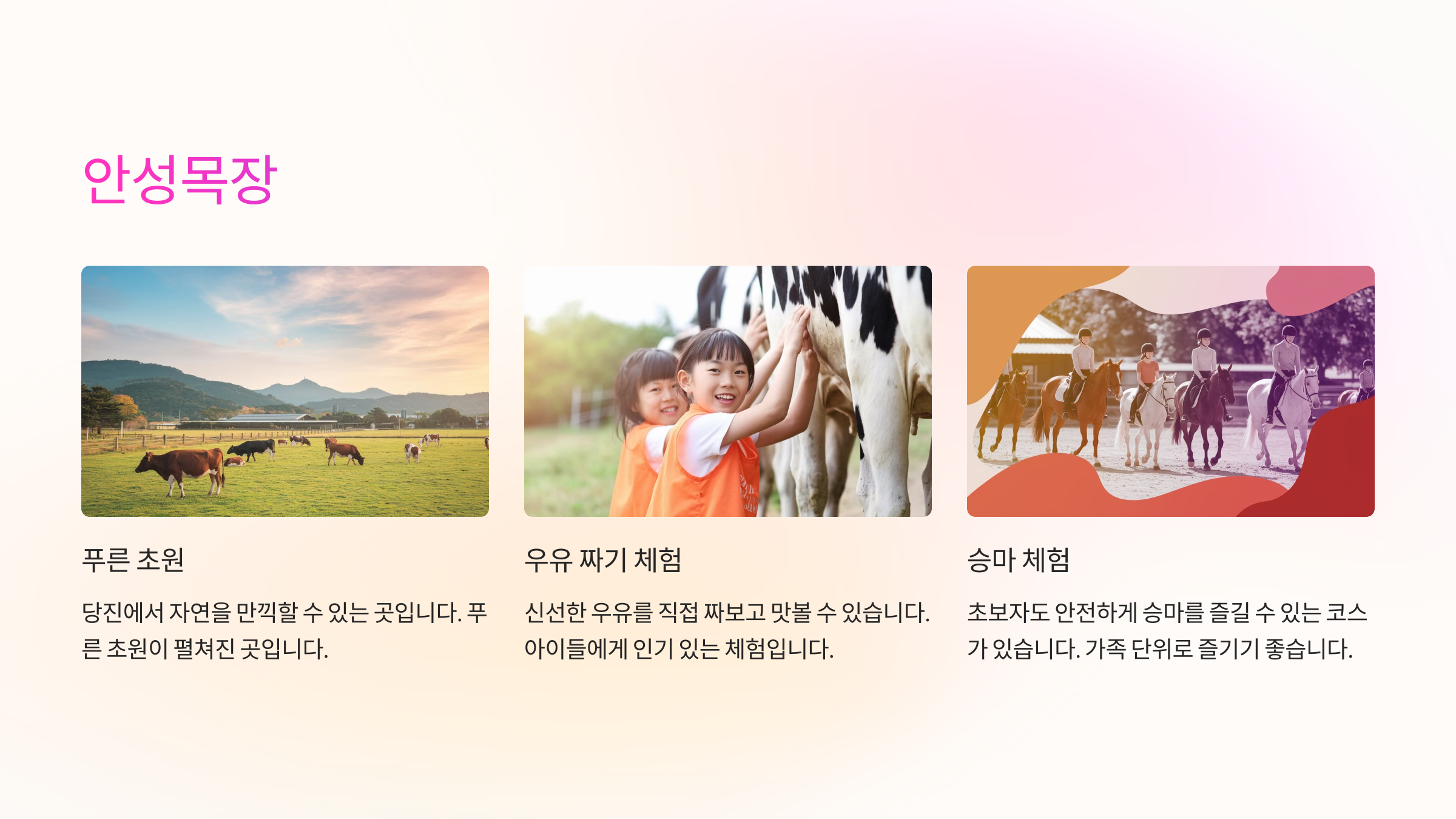 안성목장

푸른 초원

당진에서 자연을 만끽할 수 있는 곳입니다. 푸른 초원이 펼쳐진 곳입니다.

우유 짜기 체험

신선한 우유를 직접 짜보고 맛볼 수 있습니다. 아이들에게 인기 있는 체험입니다.

승마 체험

초보자도 안전하게 승마를 즐길 수 있는 코스가 있습니다. 가족 단위로 즐기기 좋습니다.